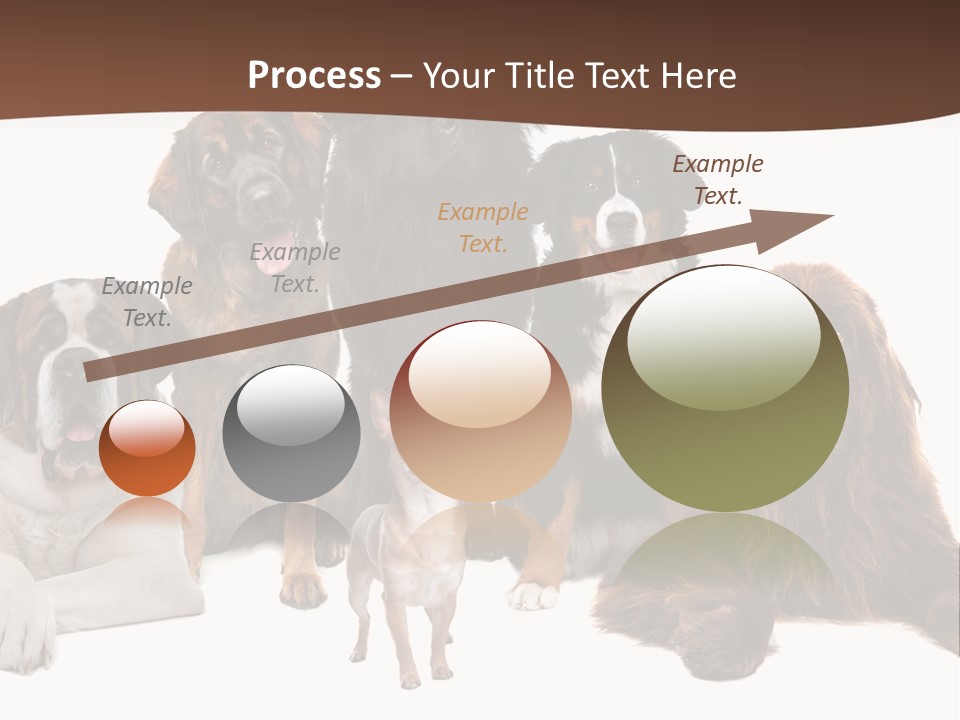 Process – Your Title Text Here

Example Text.

Example Text.

Example Text.

Example Text.